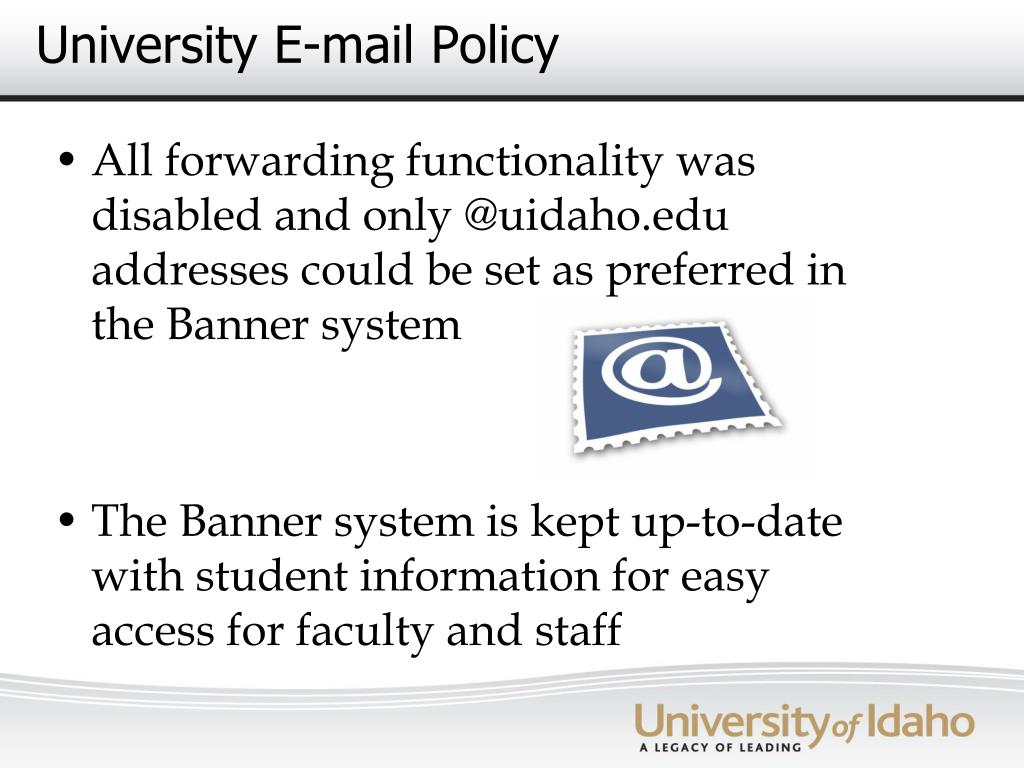 University E-mail Policy

• All forwarding functionality was disabled and only @uidaho.edu addresses could be set as preferred in the Banner system

@

• The Banner system is kept up-to-date with student information for easy access for faculty and staff

University of Idaho
A LEGACY OF LEADING